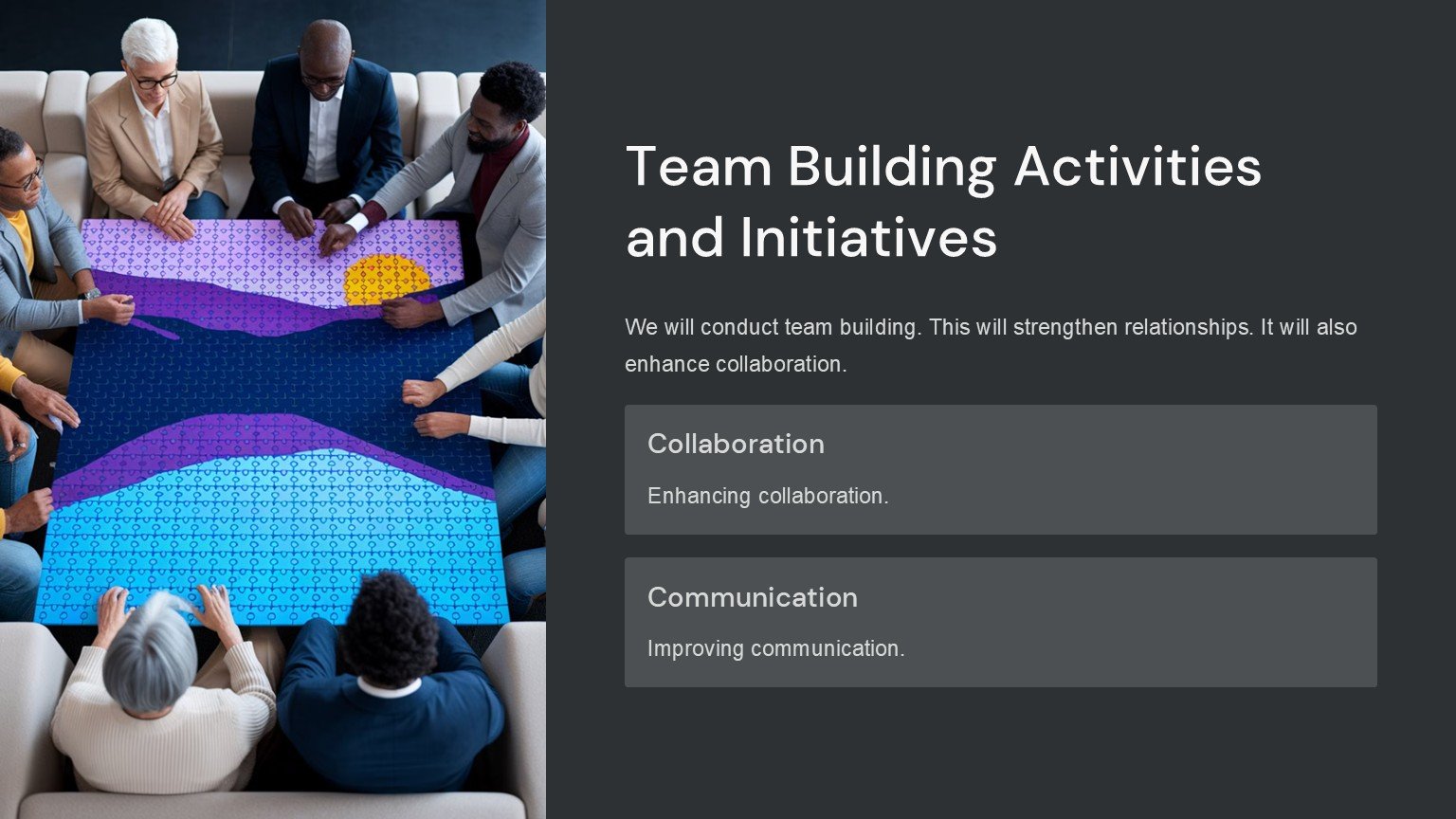 Team Building Activities and Initiatives

We will conduct team building. This will strengthen relationships. It will also enhance collaboration.

Collaboration

Enhancing collaboration.

Communication

Improving communication.